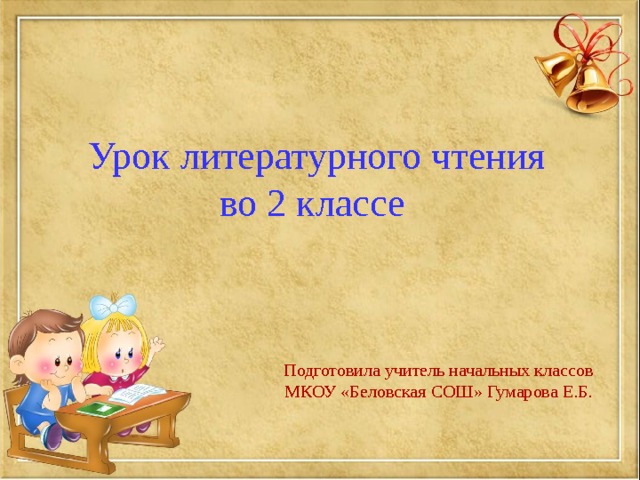 Урок литературного чтения во 2 классе

Подготовила учитель начальных классов
МКОУ «Беловская СОШ» Гумарова Е.Б.